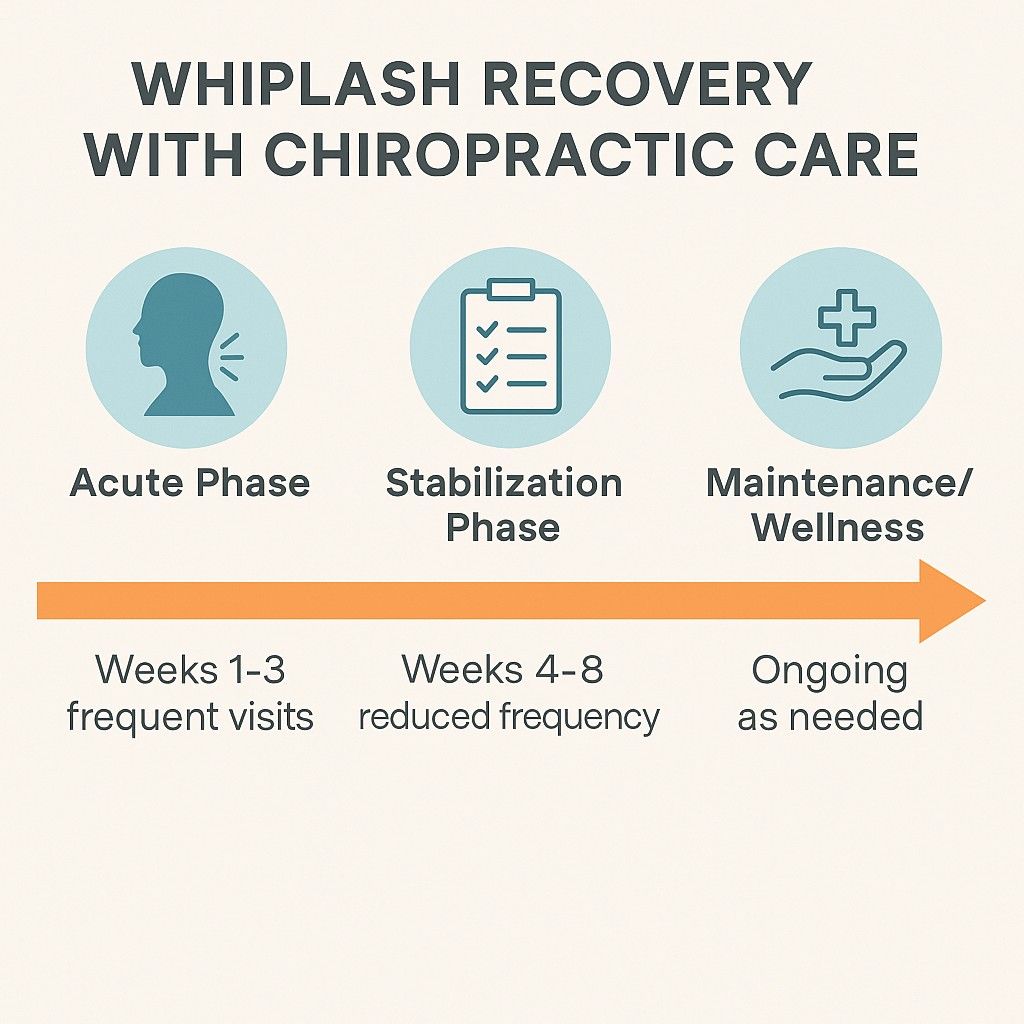 WHIPLASH RECOVERY WITH CHIROPRACTIC CARE

Acute Phase

Stabilization Phase

Maintenance/ Wellness

Weeks 1-3 frequent visits

Weeks 4-8 reduced frequency

Ongoing as needed